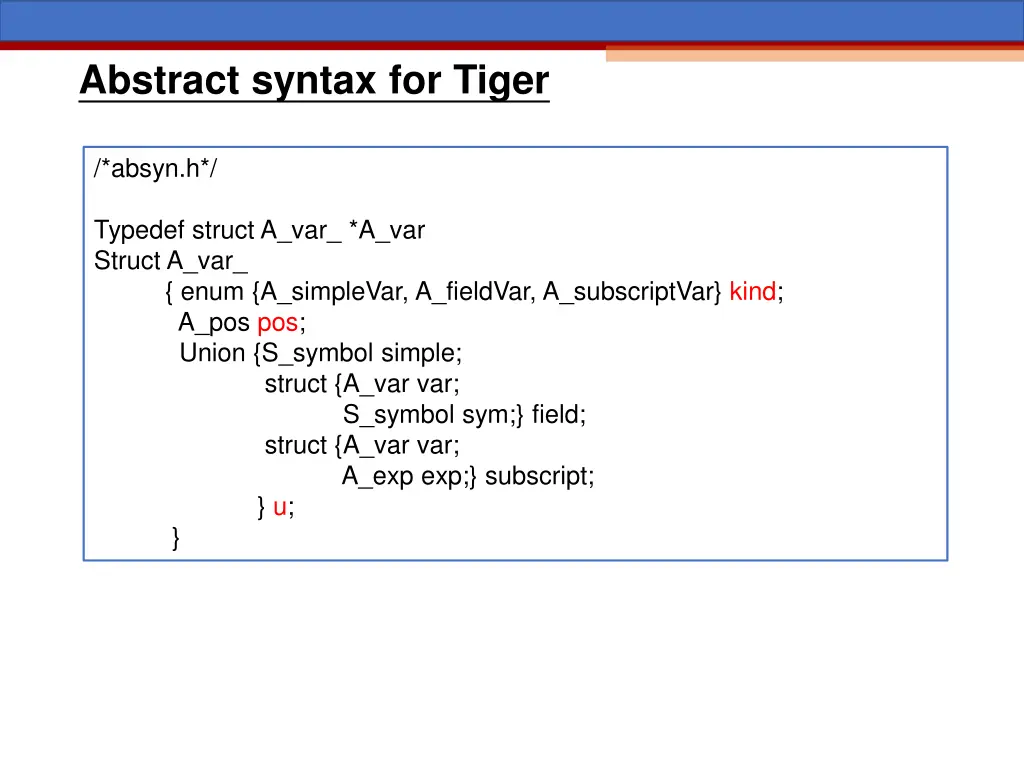 Abstract syntax for Tiger

/*absyn.h*/

Typedef struct A_var_ *A_var
Struct A_var_
{ enum {A_simpleVar, A_fieldVar, A_subscriptVar} kind;
A_pos pos;
Union {S_symbol simple;
struct {A_var var;
S_symbol sym;} field;
struct {A_var var;
A_exp exp;} subscript;
} u;
}